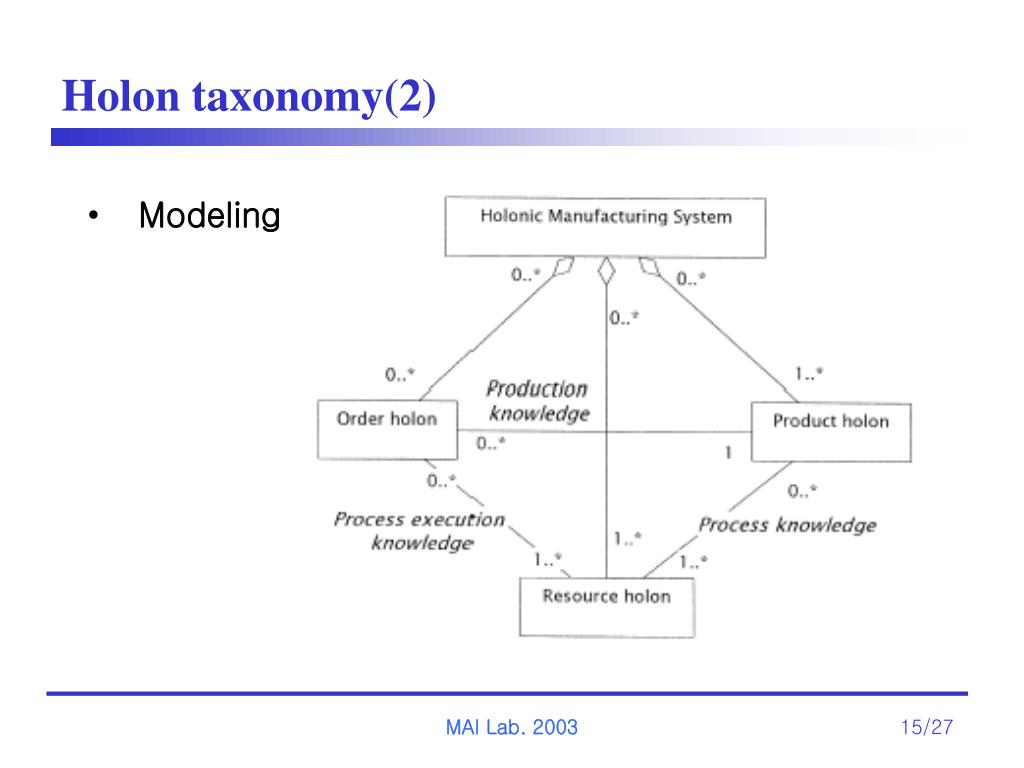 Holon taxonomy(2)

• Modeling

Holonic Manufacturing System

0..*

0..*

0..*

0..*

1..*

Production knowledge

Order holon

Product holon

0..*

1

0..*

0..*

Process execution knowledge

Process knowledge

1..*

1..*

1..*

Resource holon

MAI Lab. 2003

15/27